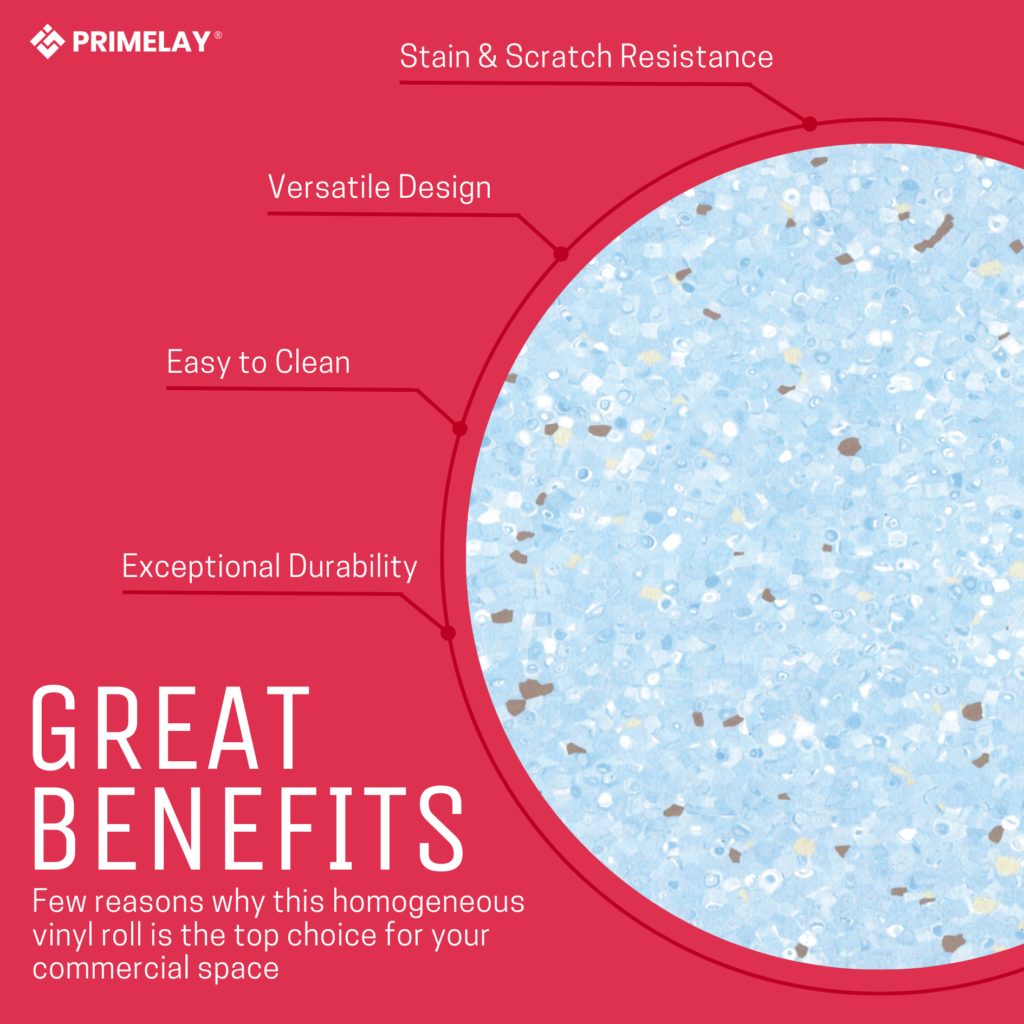 PRIMELAY®

Stain & Scratch Resistance

Versatile Design

Easy to Clean

Exceptional Durability

GREAT BENEFITS

Few reasons why this homogeneous vinyl roll is the top choice for your commercial space